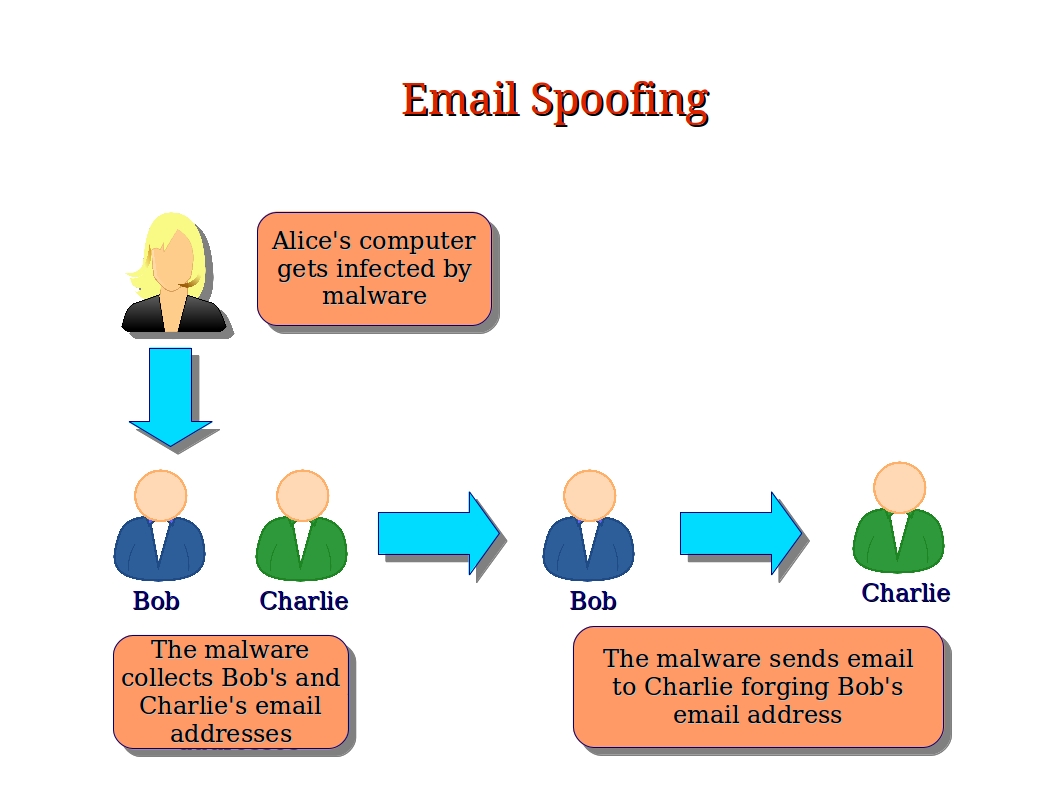 Email Spoofing

Alice's computer gets infected by malware

Bob

Charlie

Bob

Charlie

The malware collects Bob's and Charlie's email addresses

The malware sends email to Charlie forging Bob's email address